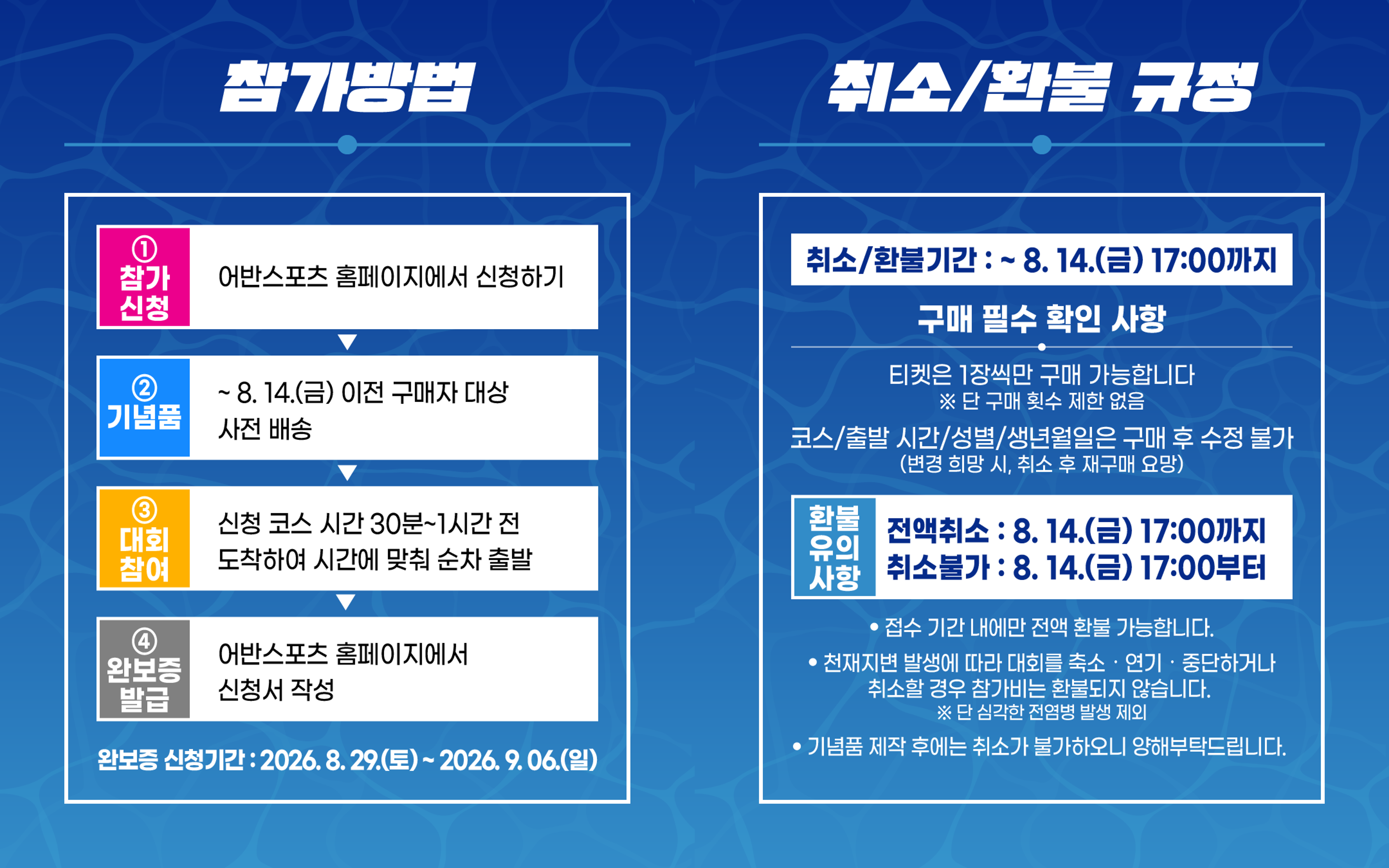 참가방법

① 참가 신청
어반스포츠 홈페이지에서 신청하기

② 기념품
~ 8. 14.(금) 이전 구매자 대상
사전 배송

③ 대회 참여
신청 코스 시간 30분~1시간 전
도착하여 시간에 맞춰 순차 출발

④ 완보증 발급
어반스포츠 홈페이지에서
신청서 작성

완보증 신청기간 : 2026. 8. 29.(토) ~ 2026. 9. 06.(일)

취소/환불 규정

취소/환불기간 : ~ 8. 14.(금) 17:00까지

구매 필수 확인 사항

티켓은 1장씩만 구매 가능합니다
※ 단 구매 횟수 제한 없음

코스/출발 시간/성별/생년월일은 구매 후 수정 불가
(변경 희망 시, 취소 후 재구매 요망)

환불 유의 사항
전액취소 : 8. 14.(금) 17:00까지
취소불가 : 8. 14.(금) 17:00부터

• 접수 기간 내에만 전액 환불 가능합니다.

• 천재지변 발생에 따라 대회를 축소 · 연기 · 중단하거나 취소할 경우 참가비는 환불되지 않습니다.
※ 단 심각한 전염병 발생 제외

• 기념품 제작 후에는 취소가 불가하오니 양해부탁드립니다.